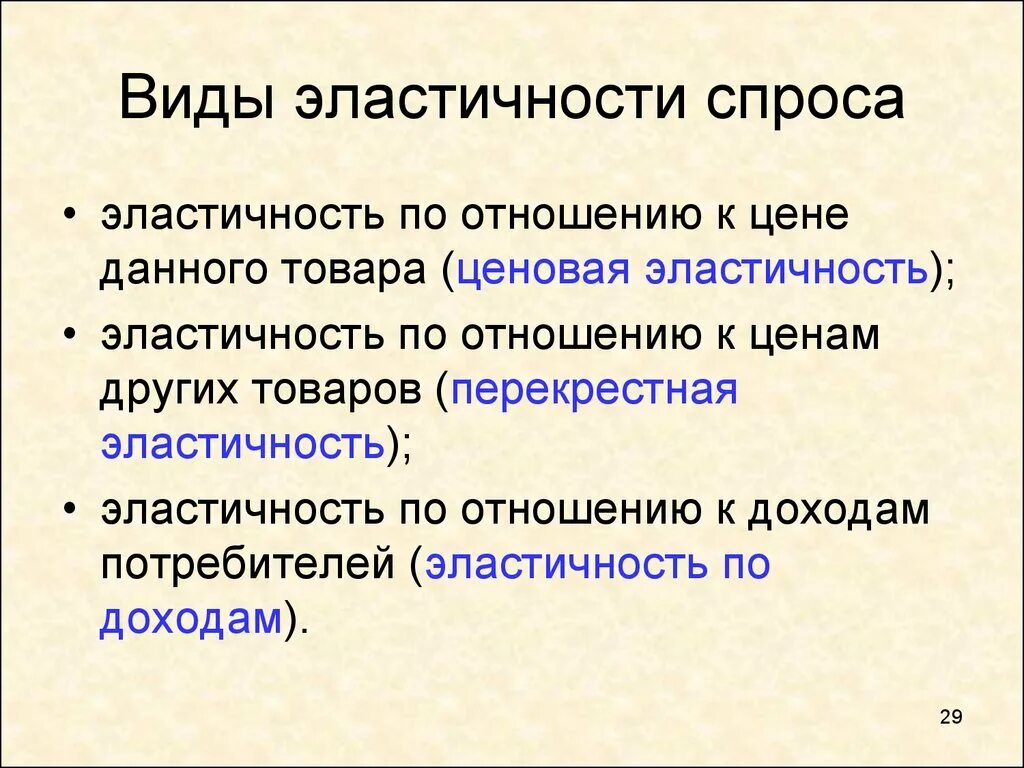 Виды эластичности спроса

• эластичность по отношению к цене данного товара (ценовая эластичность);
• эластичность по отношению к ценам других товаров (перекрестная эластичность);
• эластичность по отношению к доходам потребителей (эластичность по доходам).

29